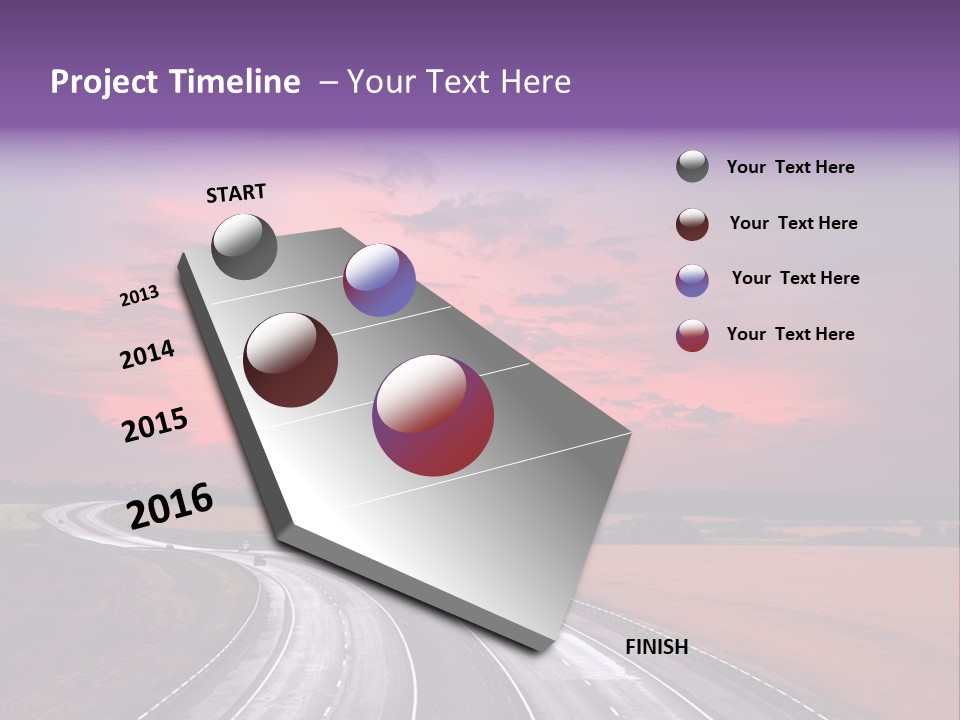 Project Timeline – Your Text Here

START

2013

2014

2015

2016

FINISH

Your Text Here

Your Text Here

Your Text Here

Your Text Here